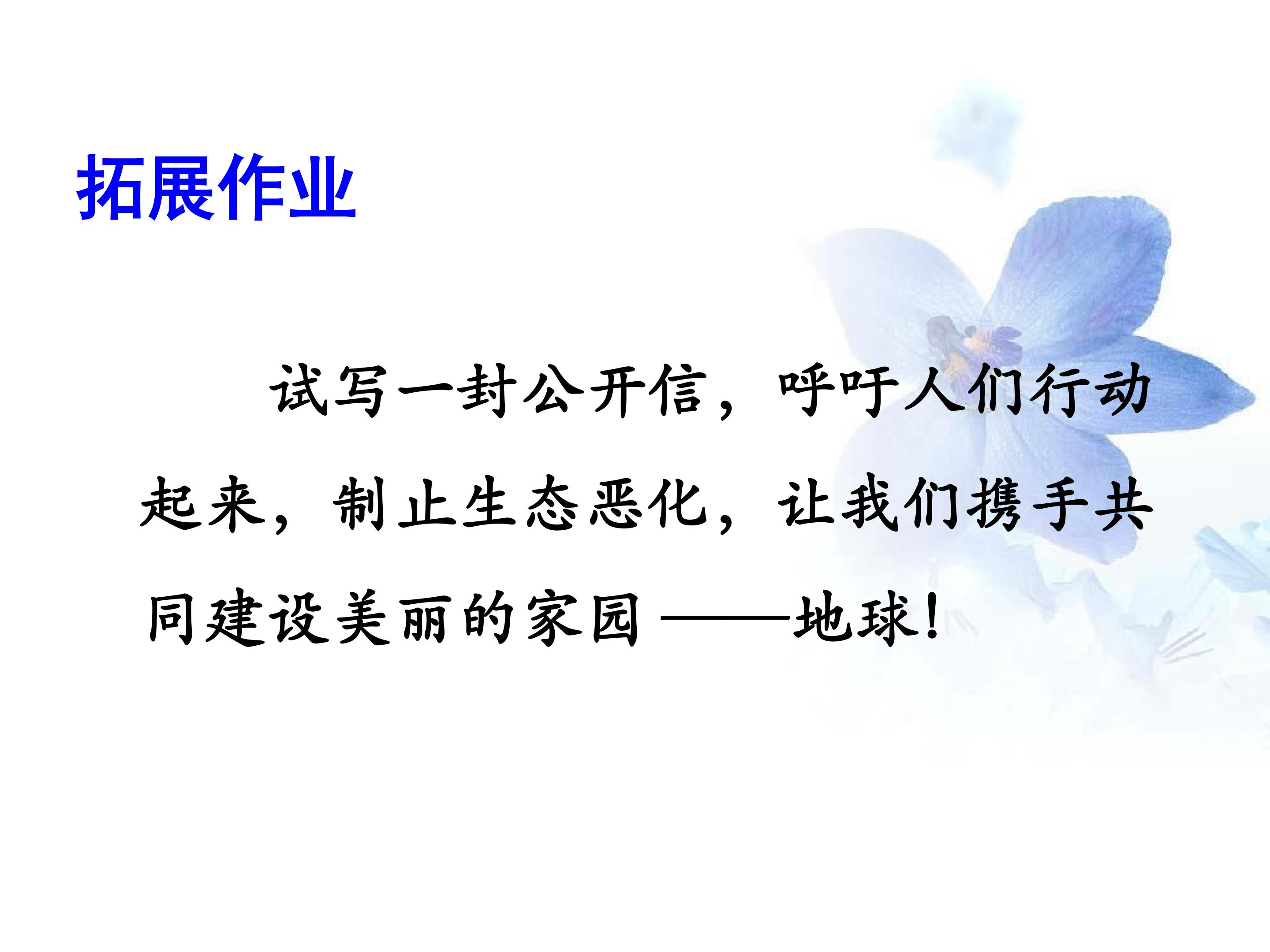 拓展作业

试写一封公开信，呼吁人们行动起来，制止生态恶化，让我们携手共同建设美丽的家园——地球!